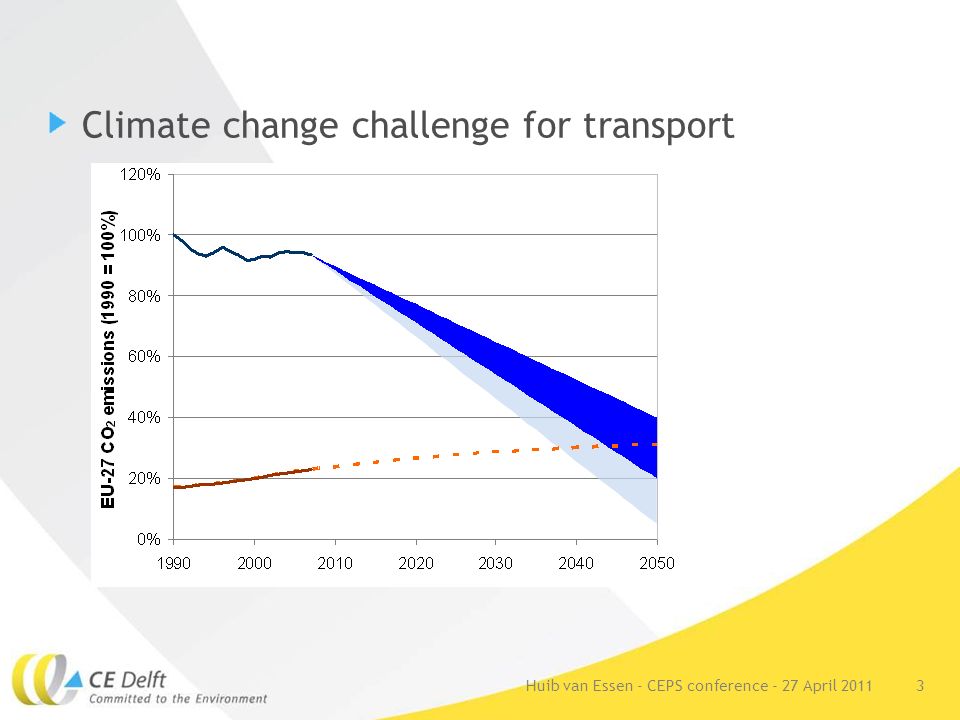 Climate change challenge for transport

EU-27 $CO_2$ emissions (1990 = 100%)

120%
100%
80%
60%
40%
20%
0%

1990 2000 2010 2020 2030 2040 2050

CE Delft
Committed to the Environment

Huib van Essen - CEPS conference - 27 April 2011

3